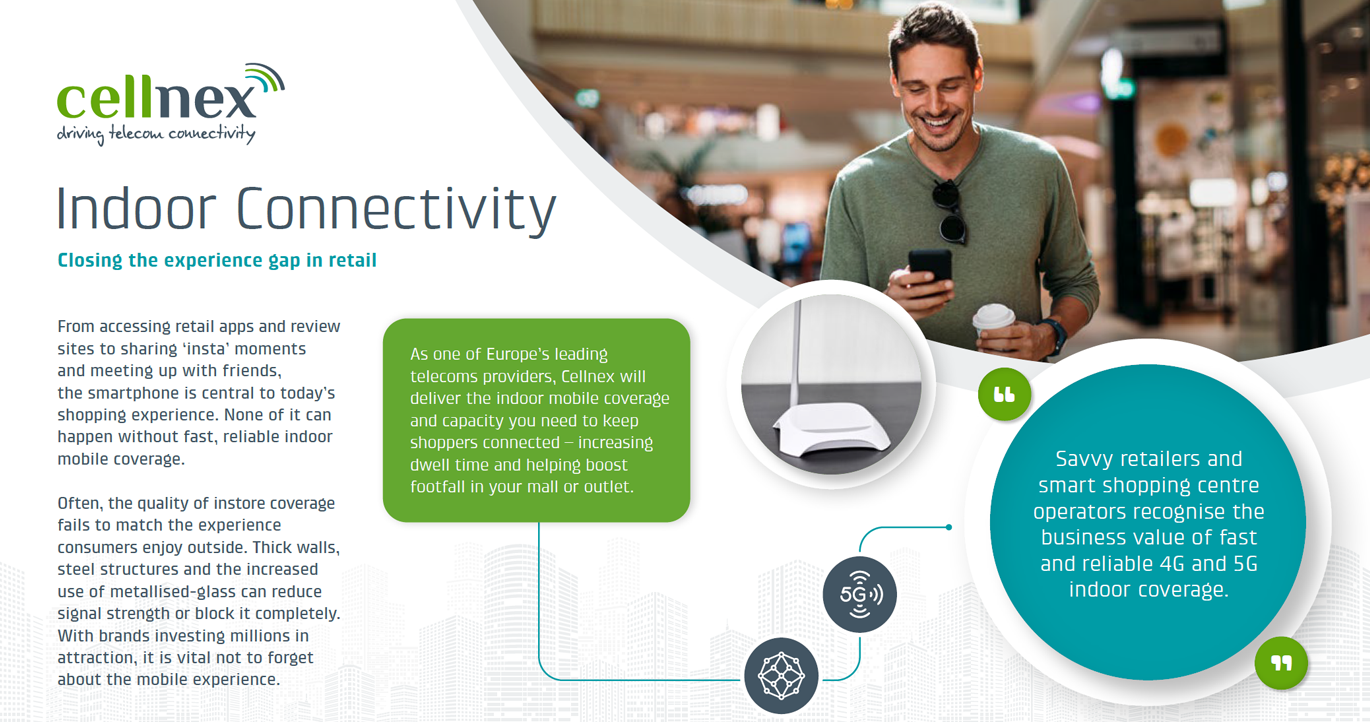 cellnex
driving telecom connectivity

Indoor Connectivity

Closing the experience gap in retail

From accessing retail apps and review sites to sharing 'insta' moments and meeting up with friends, the smartphone is central to today's shopping experience. None of it can happen without fast, reliable indoor mobile coverage.

Often, the quality of instore coverage fails to match the experience consumers enjoy outside. Thick walls, steel structures and the increased use of metallised-glass can reduce signal strength or block it completely. With brands investing millions in attraction, it is vital not to forget about the mobile experience.

As one of Europe's leading telecoms providers, Cellnex will deliver the indoor mobile coverage and capacity you need to keep shoppers connected – increasing dwell time and helping boost footfall in your mall or outlet.

5G

Savvy retailers and smart shopping centre operators recognise the business value of fast and reliable 4G and 5G indoor coverage.